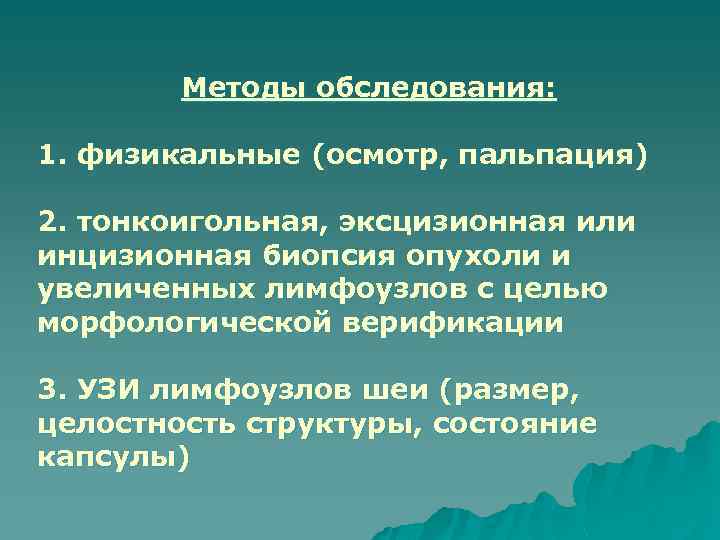 Методы обследования:

1. физикальные (осмотр, пальпация)

2. тонкоигольная, эксцизионная или инцизионная биопсия опухоли и увеличенных лимфоузлов с целью морфологической верификации

3. УЗИ лимфоузлов шеи (размер, целостность структуры, состояние капсулы)